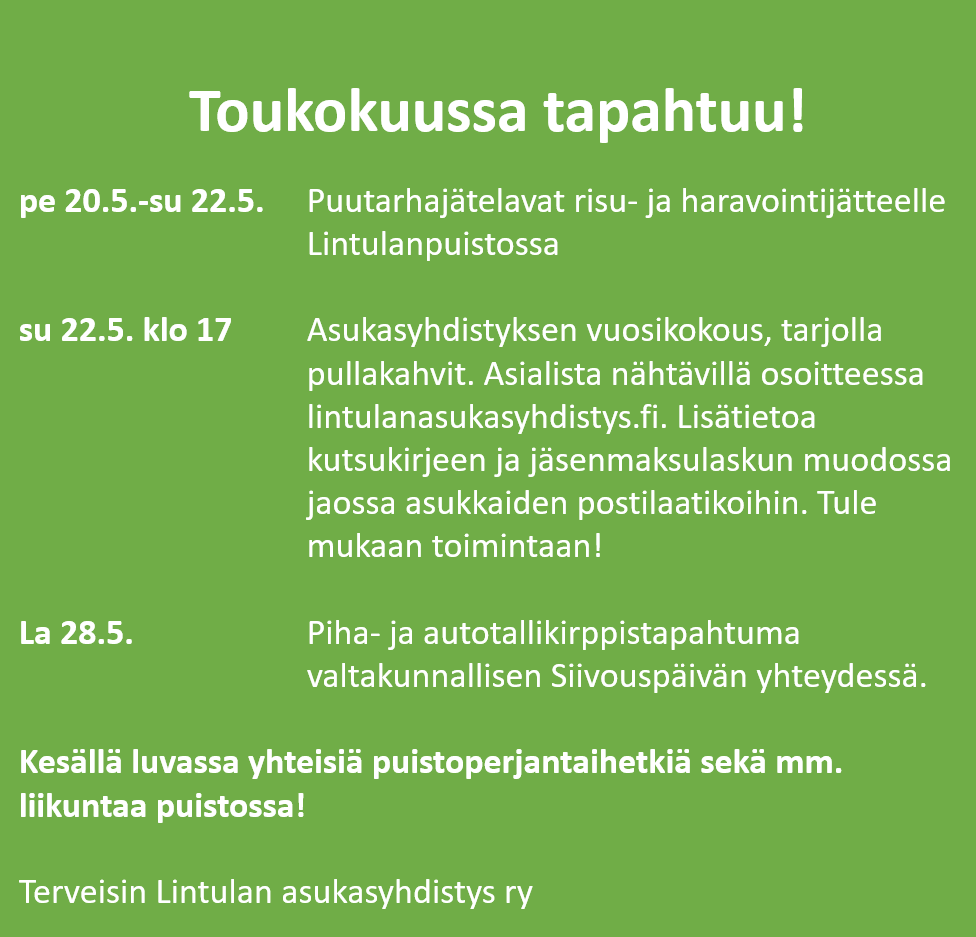 Toukokuussa tapahtuu!

pe 20.5.-su 22.5.

Puutarhajätelavat risu- ja haravointijätteelle Lintulanpuistossa

su 22.5. klo 17

Asukasyhdistyksen vuosikokous, tarjolla pullakahvit. Asialista nähtävillä osoitteessa lintulanasukasyhdistys.fi. Lisätietoa kutsukirjeen ja jäsenmaksulaskun muodossa jaossa asukkaiden postilaatikoihin. Tule mukaan toimintaan!

La 28.5.

Piha- ja autotallikirppistapahtuma valtakunnallisen Siivouspäivän yhteydessä.

Kesällä luvassa yhteisiä puistoperjantaihetkiä sekä mm. liikuntaa puistossa!

Terveisin Lintulan asukasyhdistys ry